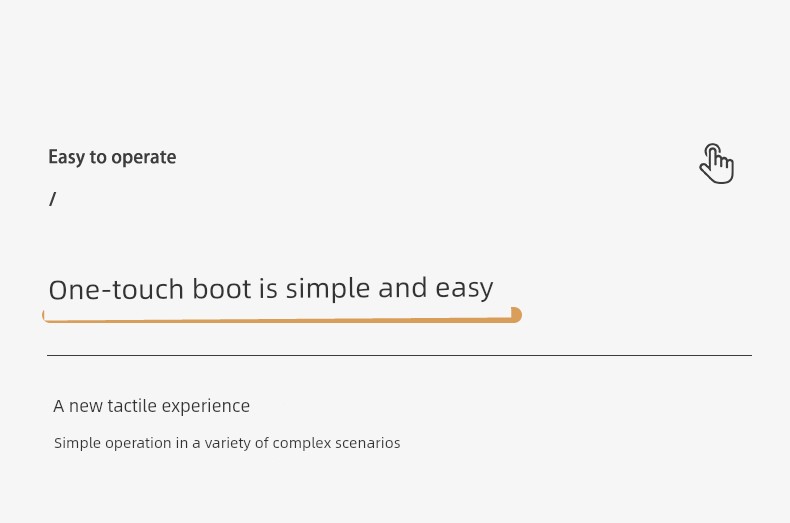 Easy to operate

/

One-touch boot is simple and easy

A new tactile experience

Simple operation in a variety of complex scenarios